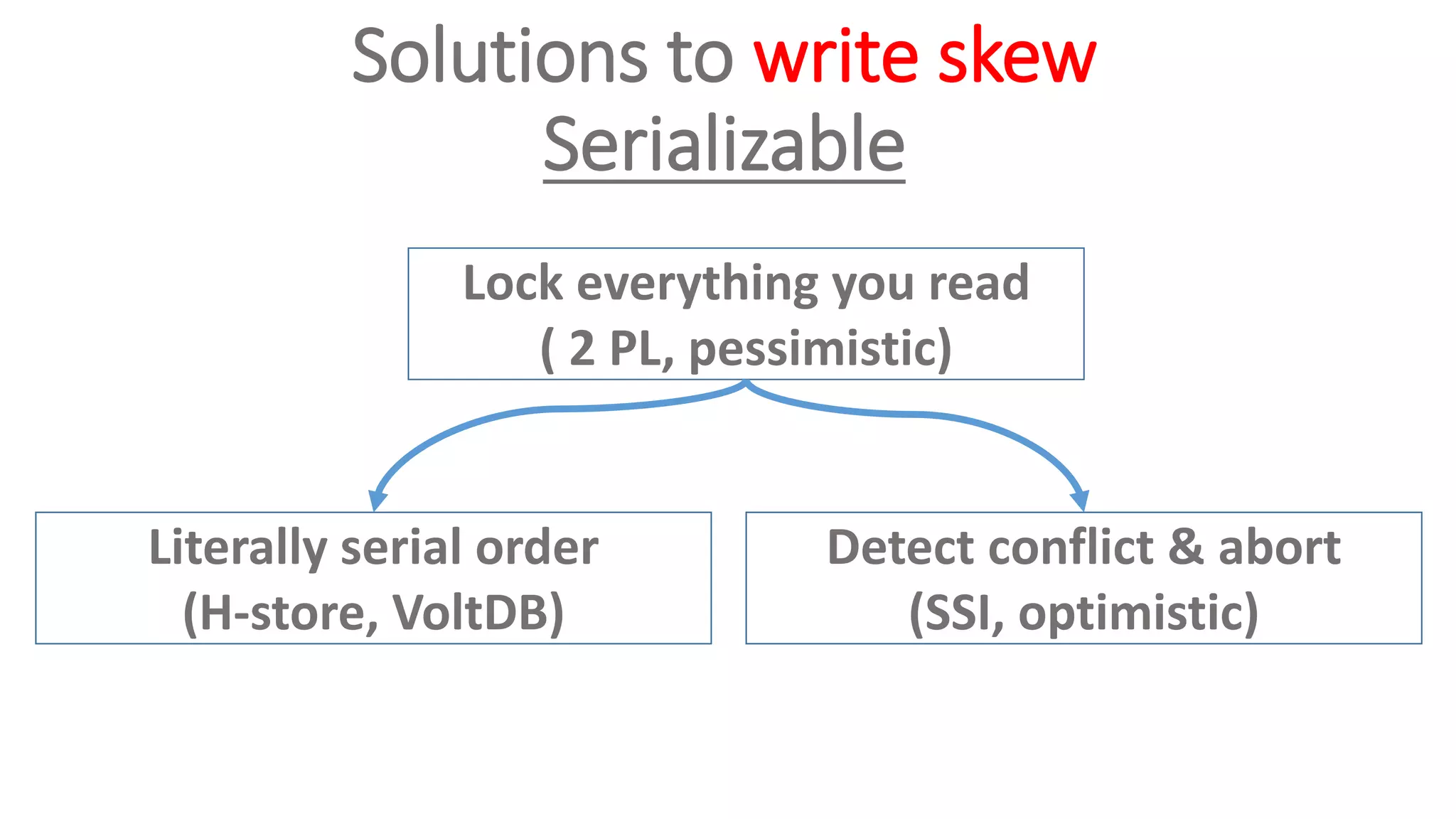 Solutions to write skew
Serializable

Lock everything you read
( 2 PL, pessimistic)

Literally serial order
(H-store, VoltDB)

Detect conflict & abort
(SSI, optimistic)